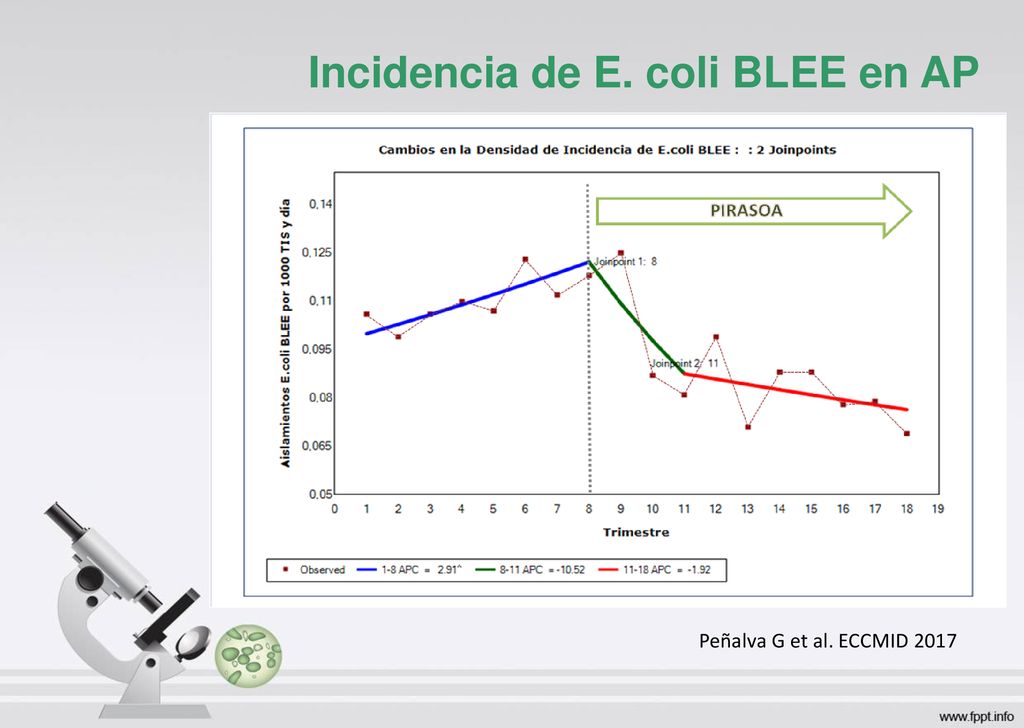 Incidencia de E. coli BLEE en AP

Cambios en la Densidad de Incidencia de E.coli BLEE : : 2 Joinpoints

PIRASOA

Aislamientos E.coli BLEE por 1000 TIS y día

0,14
0,125
0,11
0,095
0,08
0,065
0,05

Joinpoint 1: 8
Joinpoint 2: 11

0 1 2 3 4 5 6 7 8 9 10 11 12 13 14 15 16 17 18 19

Trimestre

Observed 1-8 APC = 2.91^ 8-11 APC = -10.52 11-18 APC = -1.92

Peñalva G et al. ECCMID 2017

www.fppt.info